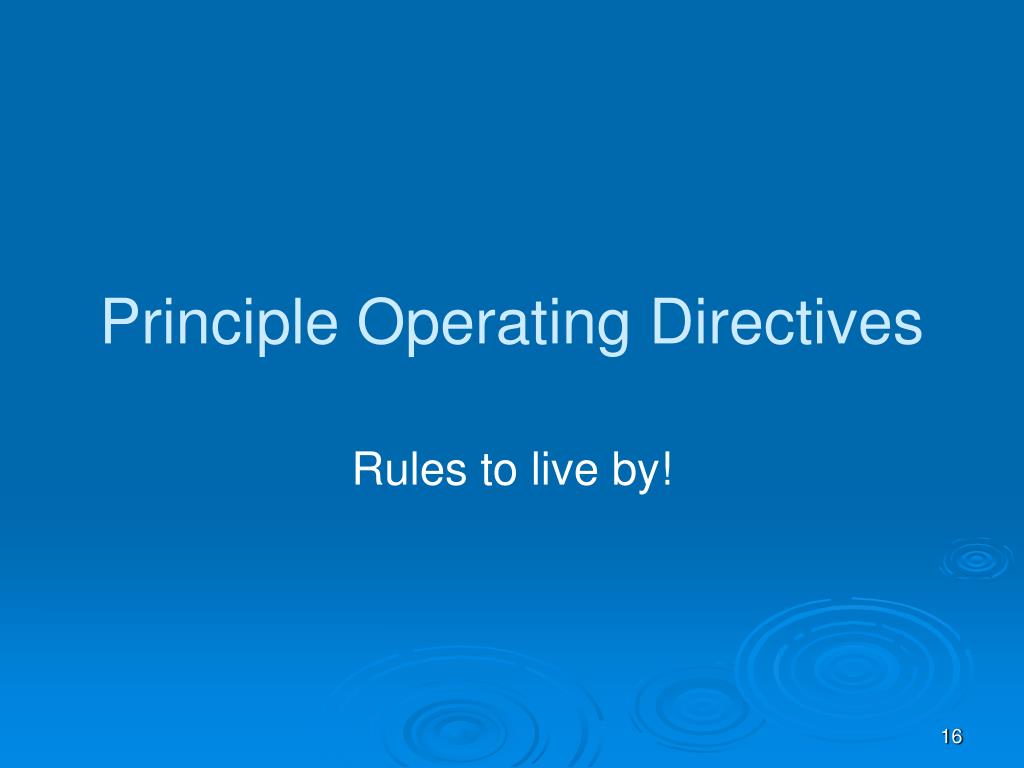 Principle Operating Directives

Rules to live by!

16